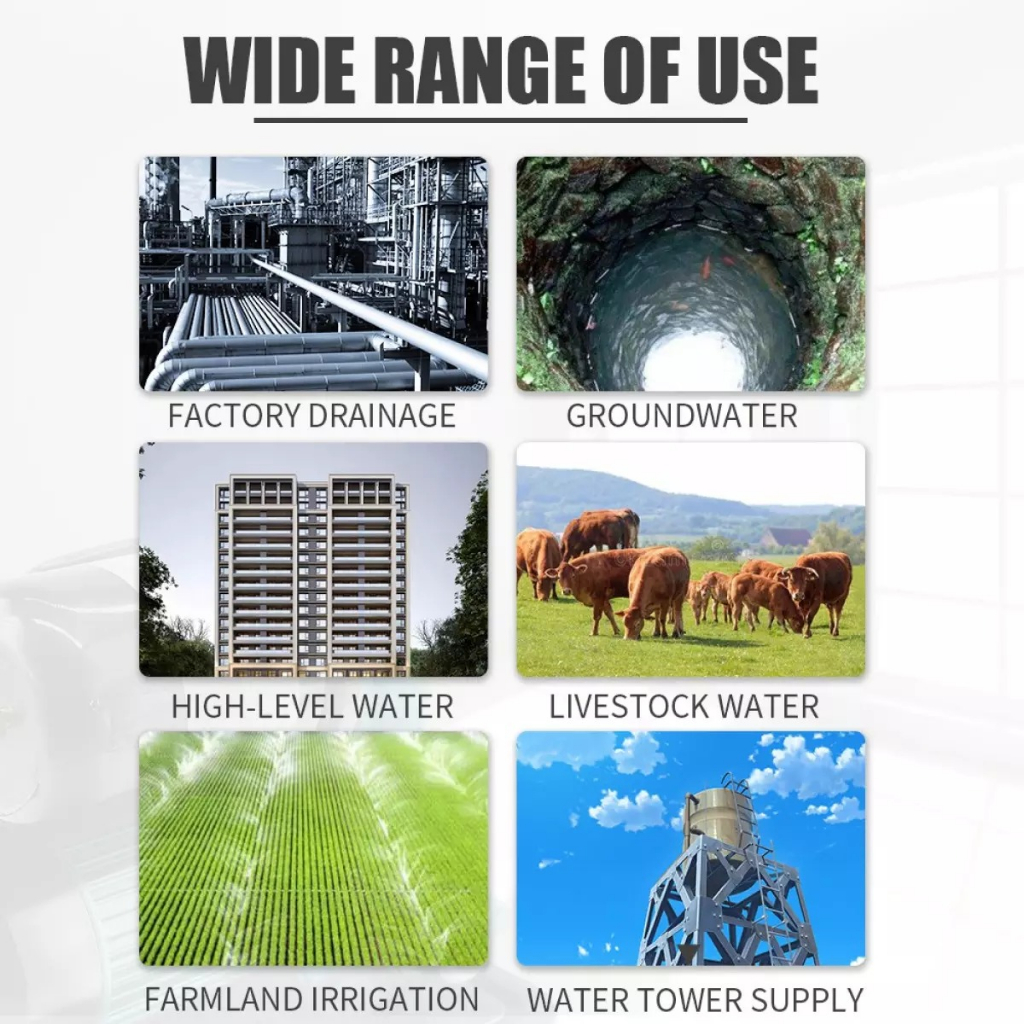 WIDE RANGE OF USE

FACTORY DRAINAGE

GROUNDWATER

HIGH-LEVEL WATER

LIVESTOCK WATER

FARMLAND IRRIGATION

WATER TOWER SUPPLY